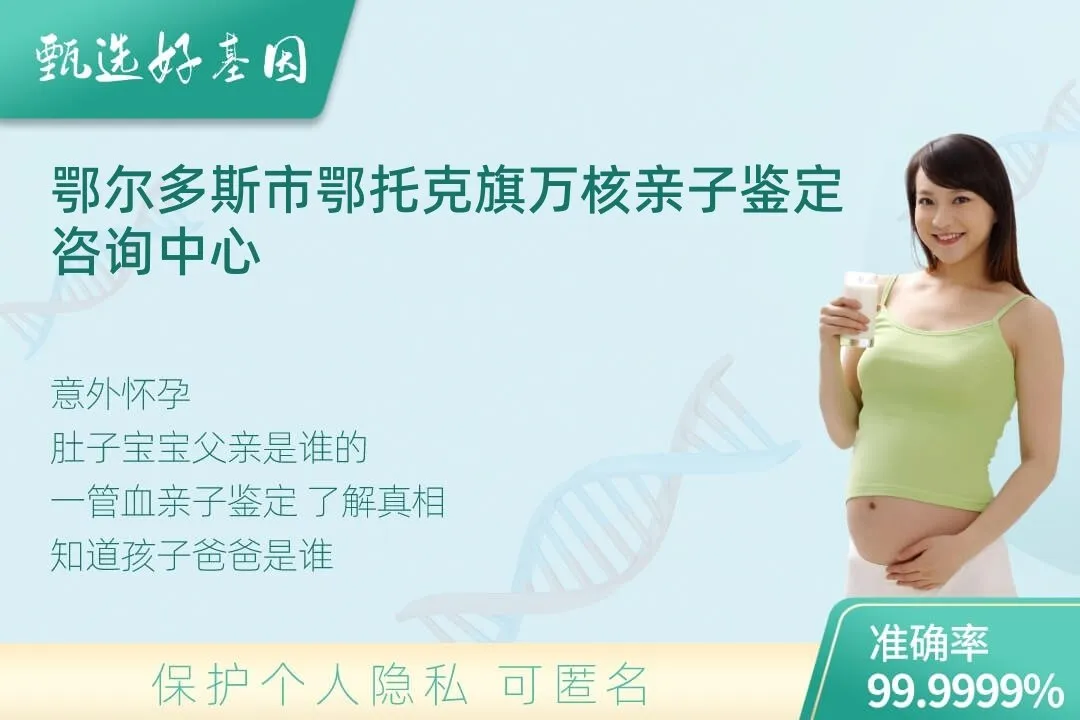 甄选好基因

鄂尔多斯市鄂托克旗万核亲子鉴定咨询中心

意外怀孕
肚子宝宝父亲是谁的
一管血亲子鉴定 了解真相
知道孩子爸爸是谁

保护个人隐私 可匿名

准确率
99.9999%